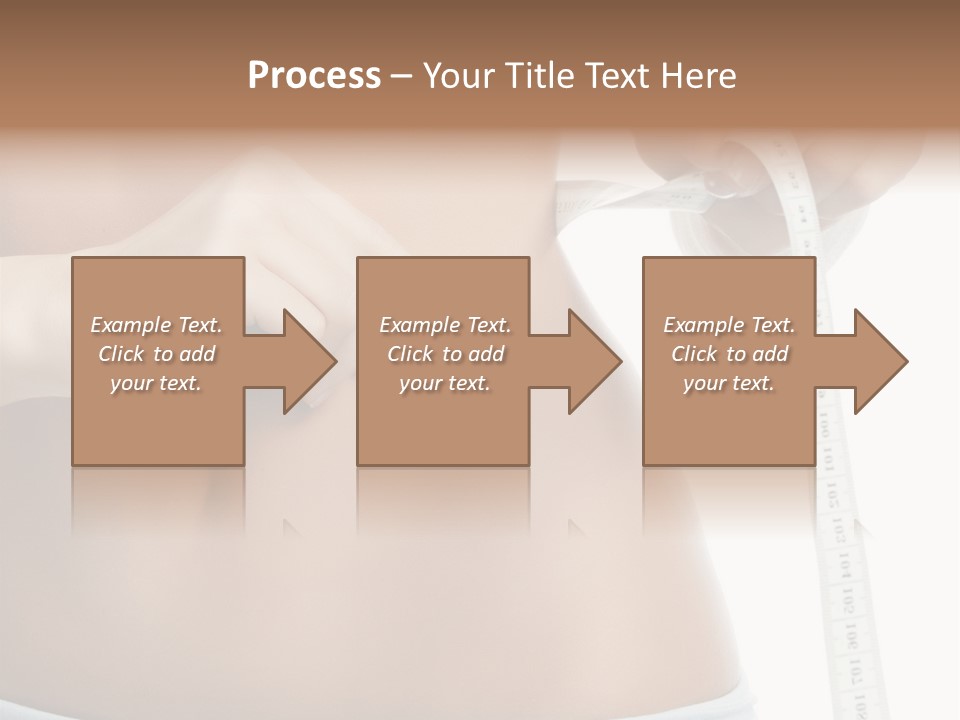 Process – Your Title Text Here

Example Text. Click to add your text.

Example Text. Click to add your text.

Example Text. Click to add your text.